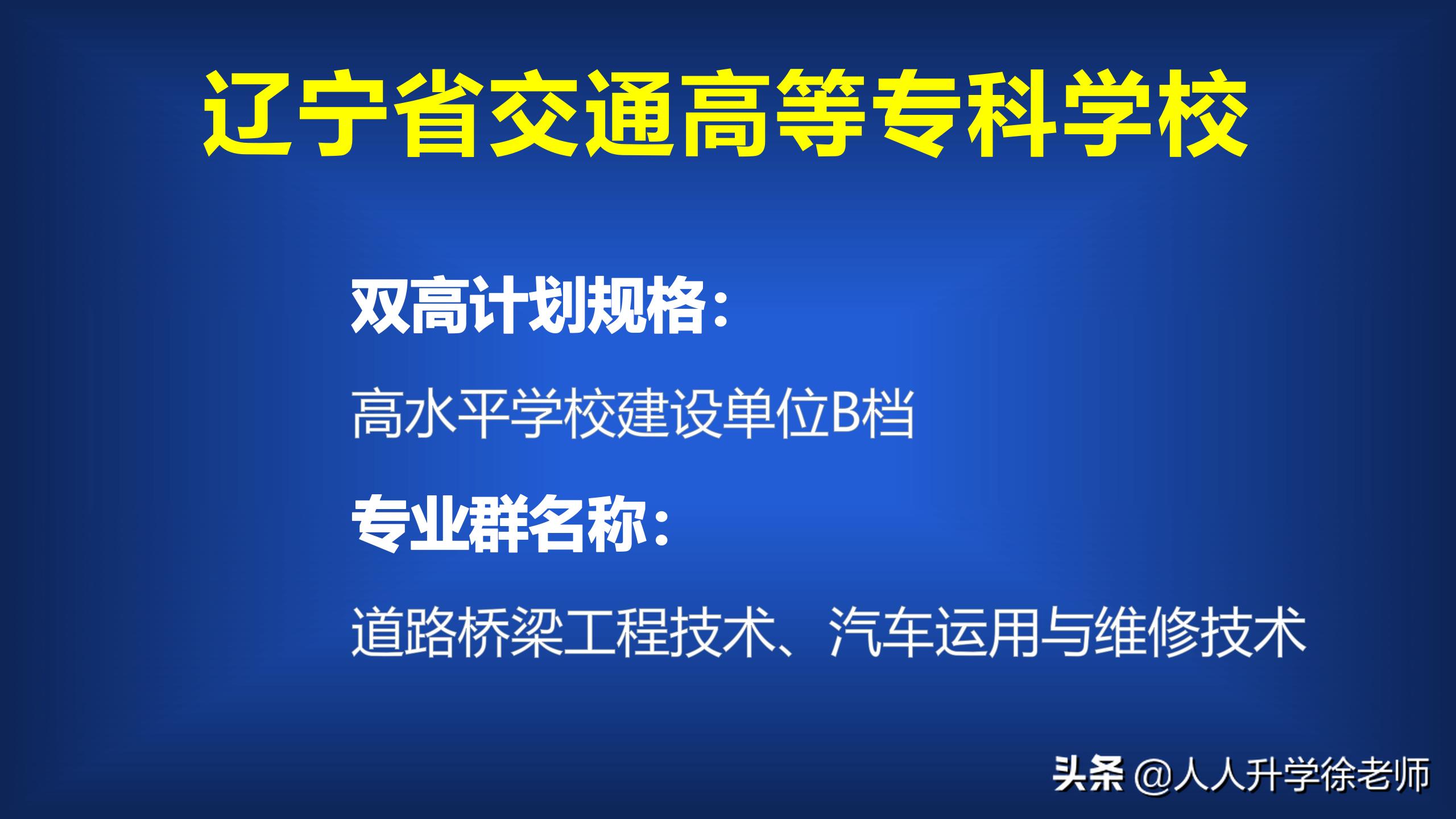 辽宁省交通高等专科学校

双高计划规格：

高水平学校建设单位B档

专业群名称：

道路桥梁工程技术、汽车运用与维修技术

头条 @人人升学徐老师